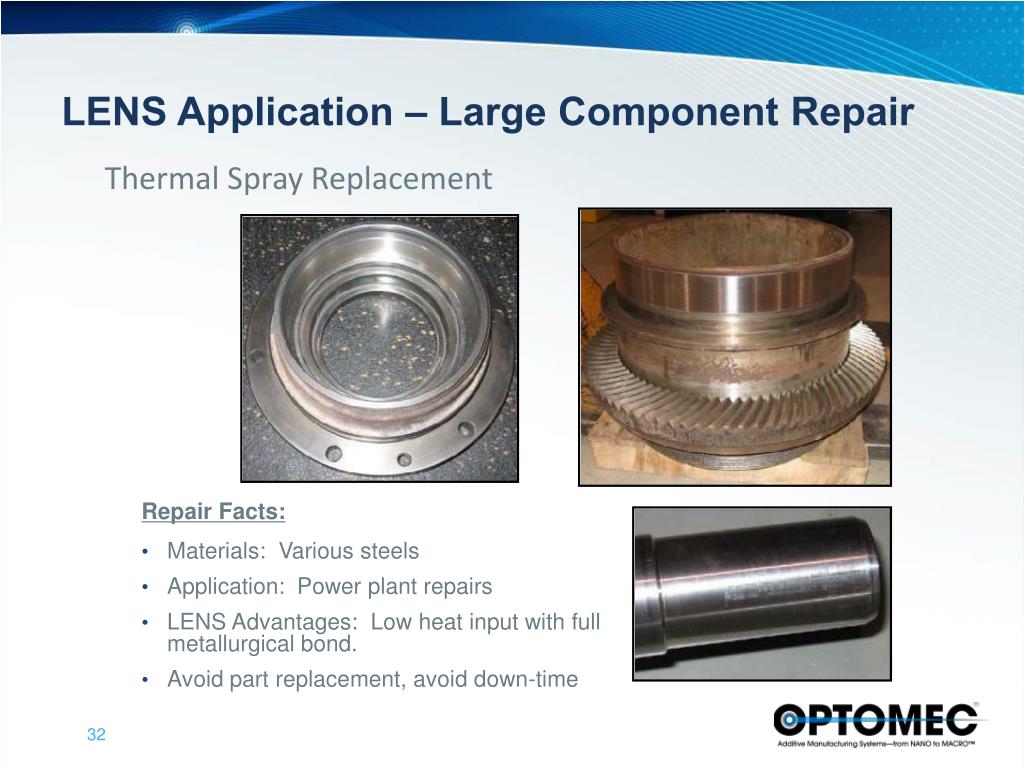 LENS Application – Large Component Repair

Thermal Spray Replacement

Repair Facts:

• Materials: Various steels
• Application: Power plant repairs
• LENS Advantages: Low heat input with full metallurgical bond.
• Avoid part replacement, avoid down-time

32

OPTOMEC
Additive Manufacturing Systems—from NANO to MACRO™